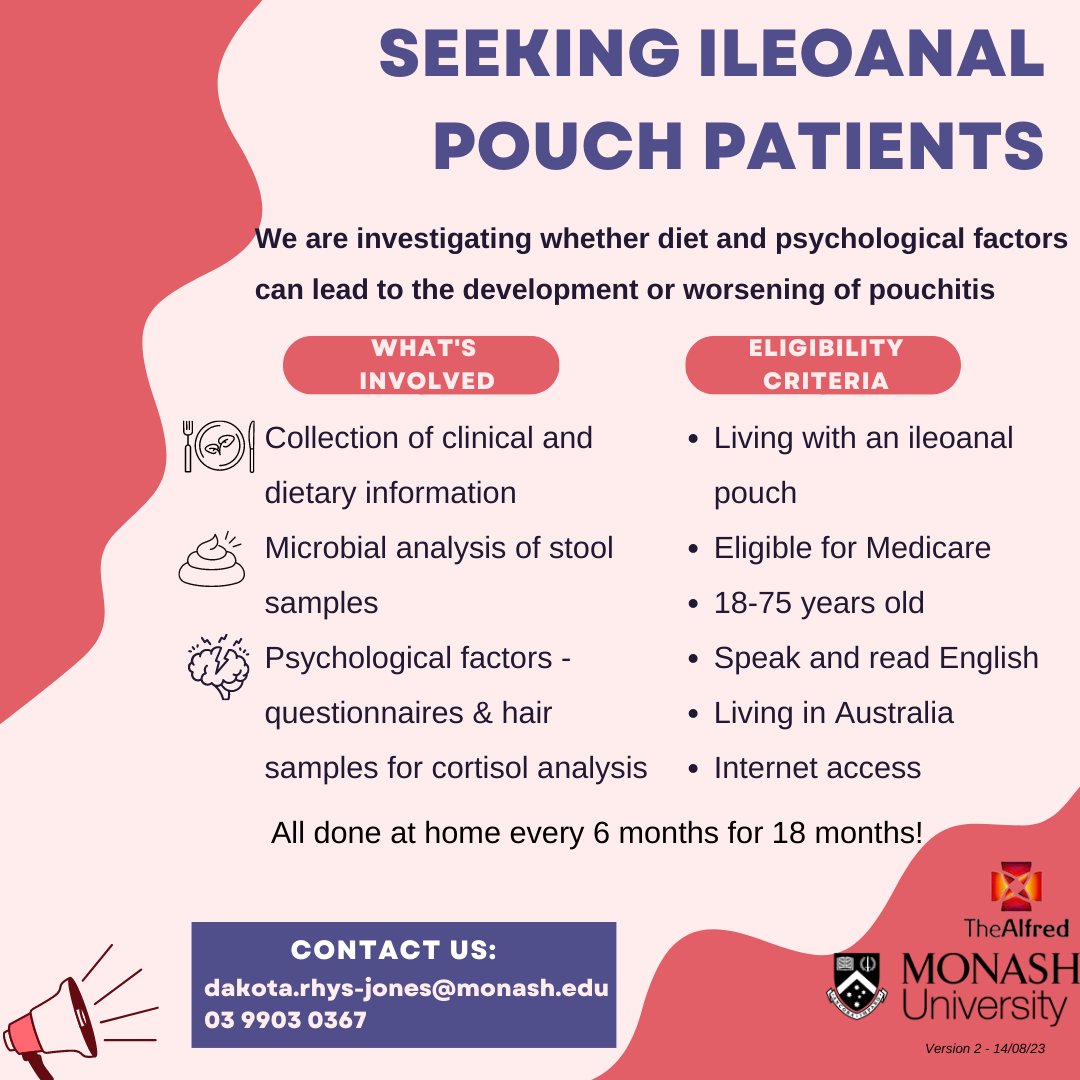 SEEKING ILEOANAL POUCH PATIENTS

We are investigating whether diet and psychological factors can lead to the development or worsening of pouchitis

WHAT'S INVOLVED

Collection of clinical and dietary information

Microbial analysis of stool samples

Psychological factors - questionnaires & hair samples for cortisol analysis

ELIGIBILITY CRITERIA

- Living with an ileoanal pouch
- Eligible for Medicare
- 18-75 years old
- Speak and read English
- Living in Australia
- Internet access

All done at home every 6 months for 18 months!

CONTACT US:
dakota.rhys-jones@monash.edu
03 9903 0367

TheAlfred

MONASH University

Version 2 - 14/08/23